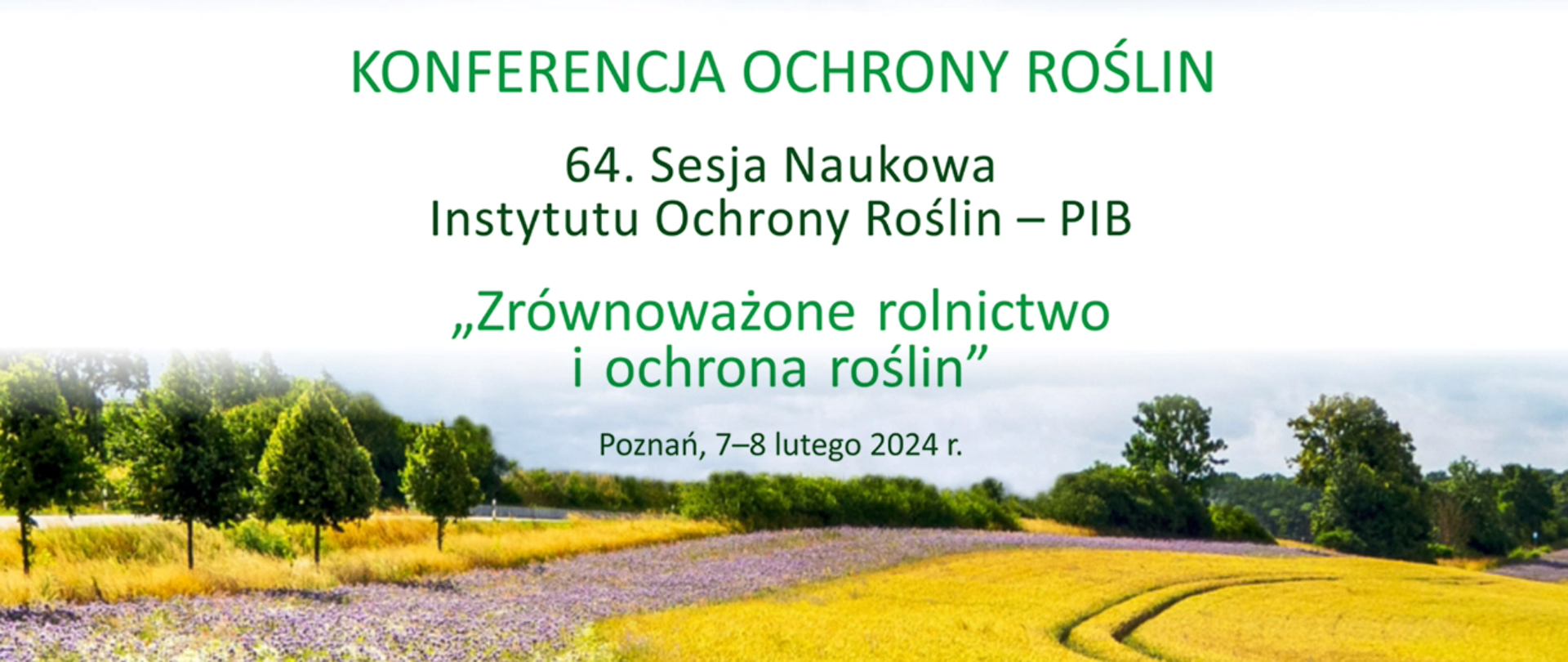 KONFERENCJA OCHRONY ROŚLIN

64. Sesja Naukowa
Instytutu Ochrony Roślin – PIB

„Zrównoważone rolnictwo
i ochrona roślin”

Poznań, 7–8 lutego 2024 r.